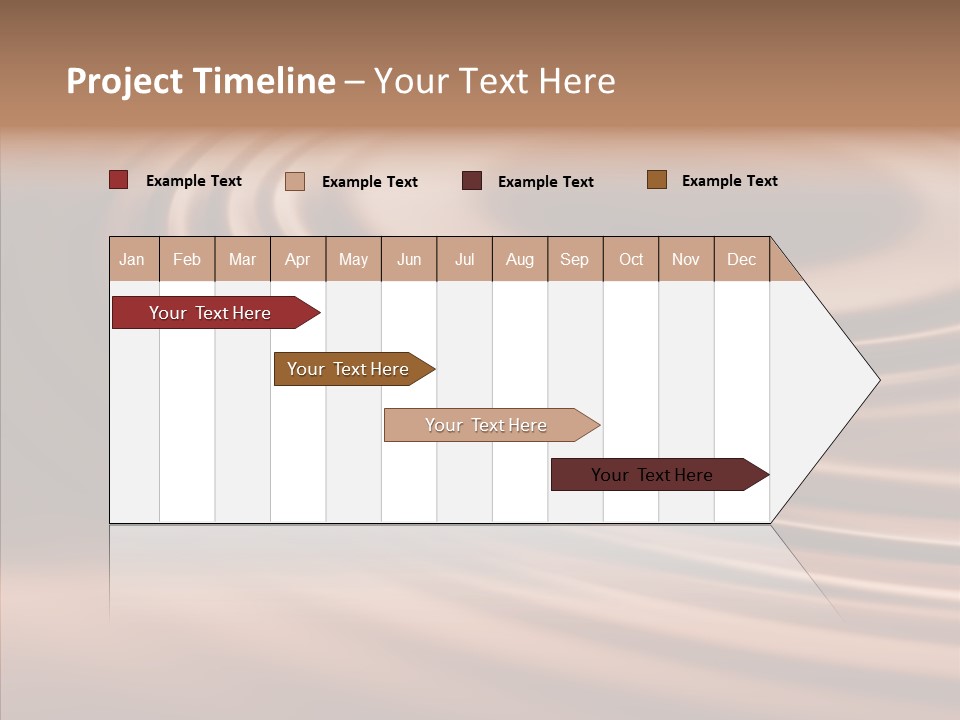 Project Timeline – Your Text Here

Example Text
Example Text
Example Text
Example Text

| Jan | Feb | Mar | Apr | May | Jun | Jul | Aug | Sep | Oct | Nov | Dec |
|---|---|---|---|---|---|---|---|---|---|---|---|

Your Text Here
Your Text Here
Your Text Here
Your Text Here